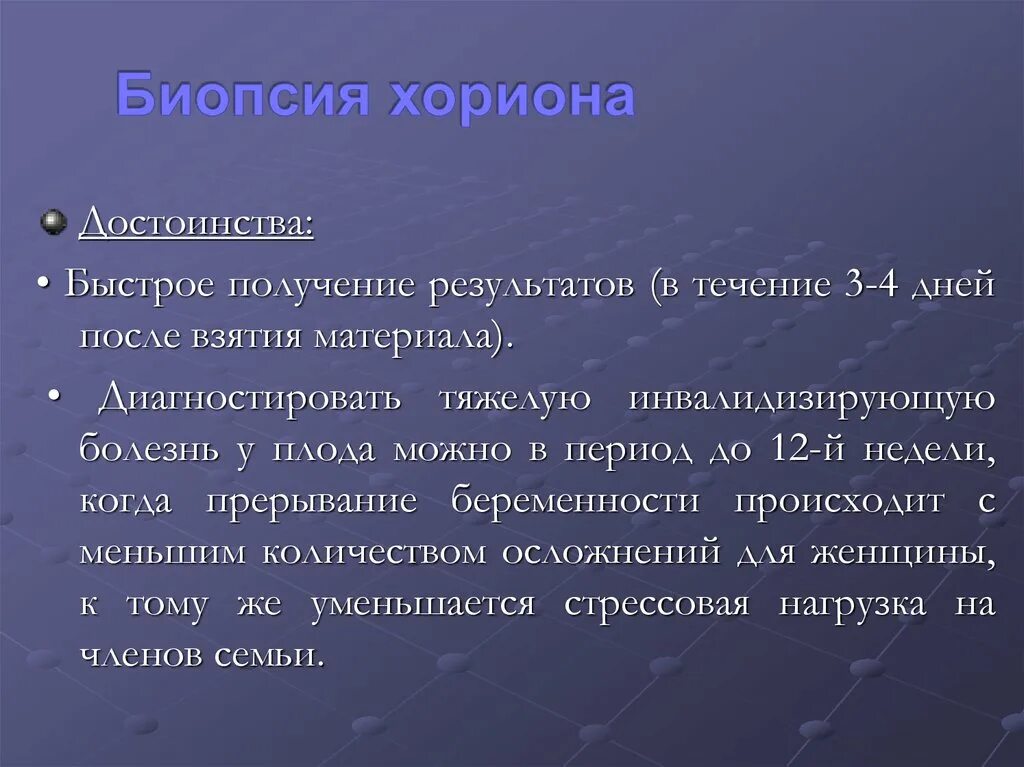 Биопсия хориона

Достоинства:

• Быстрое получение результатов (в течение 3-4 дней после взятия материала).

• Диагностировать тяжелую инвалидизирующую болезнь у плода можно в период до 12-й недели, когда прерывание беременности происходит с меньшим количеством осложнений для женщины, к тому же уменьшается стрессовая нагрузка на членов семьи.